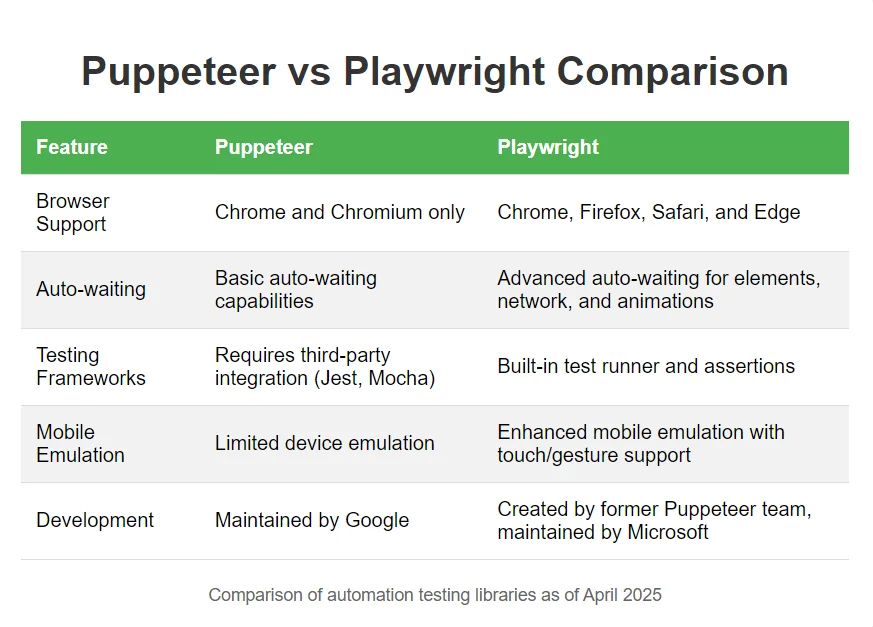 Puppeteer vs Playwright Comparison

| Feature | Puppeteer | Playwright |
|---|---|---|
| Browser Support | Chrome and Chromium only | Chrome, Firefox, Safari, and Edge |
| Auto-waiting | Basic auto-waiting capabilities | Advanced auto-waiting for elements, network, and animations |
| Testing Frameworks | Requires third-party integration (Jest, Mocha) | Built-in test runner and assertions |
| Mobile Emulation | Limited device emulation | Enhanced mobile emulation with touch/gesture support |
| Development | Maintained by Google | Created by former Puppeteer team, maintained by Microsoft |

Comparison of automation testing libraries as of April 2025